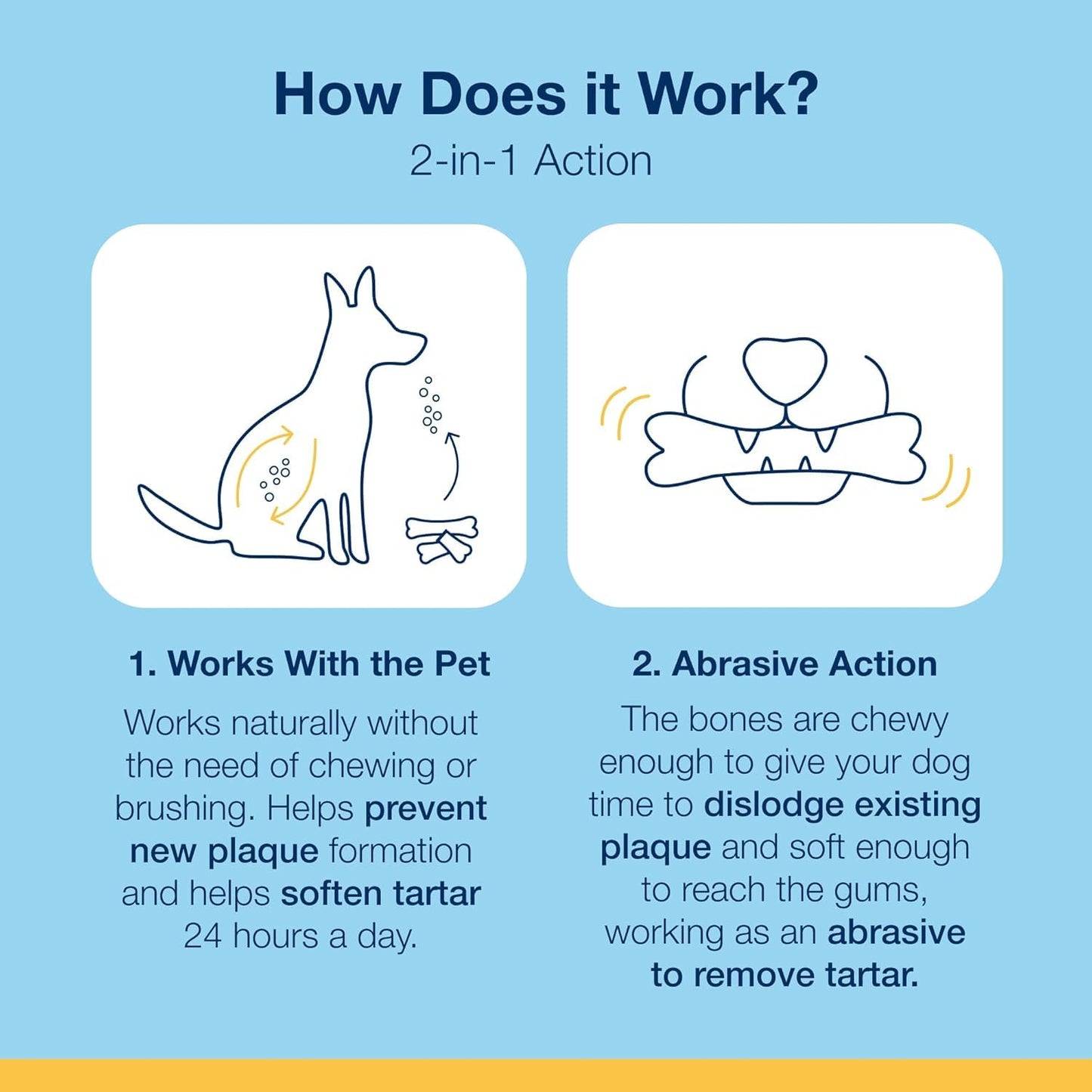 How Does it Work?
2-in-1 Action

1. Works With the Pet

Works naturally without the need of chewing or brushing. Helps prevent new plaque formation and helps soften tartar 24 hours a day.

2. Abrasive Action

The bones are chewy enough to give your dog time to dislodge existing plaque and soft enough to reach the gums, working as an abrasive to remove tartar.